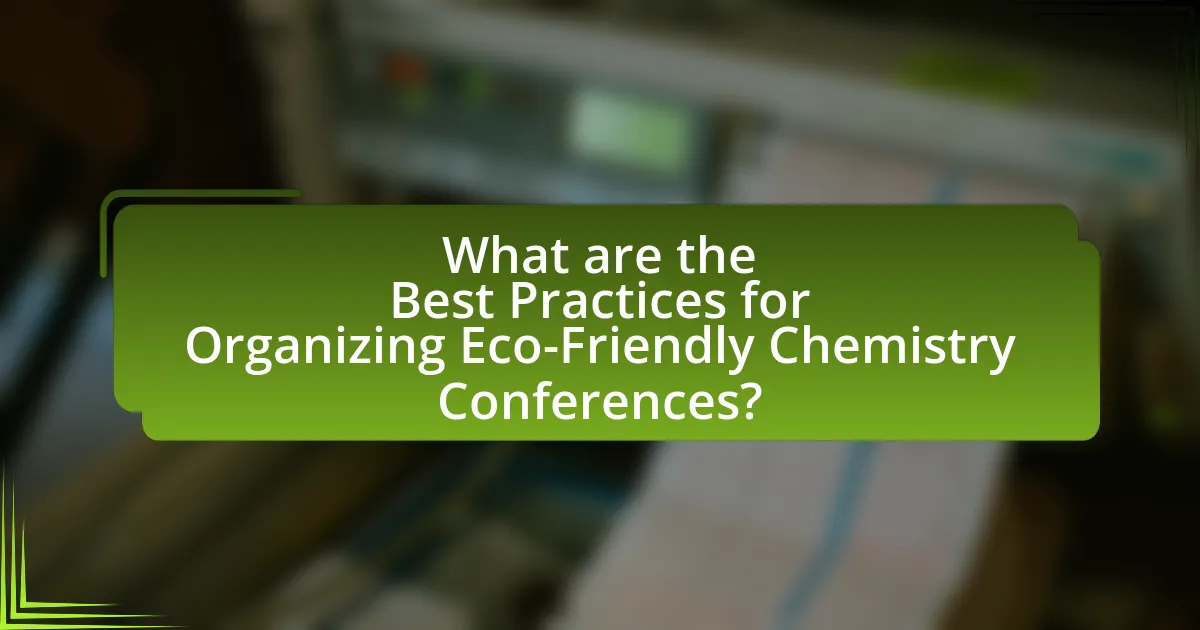 What are the Best Practices for Organizing Eco-Friendly Chemistry Conferences?